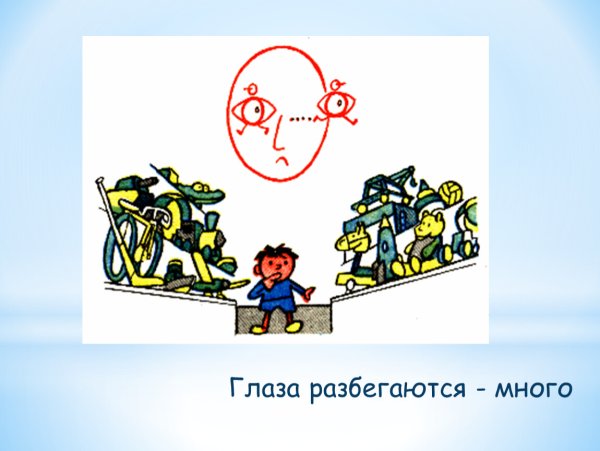 Глаза разбегаются - много